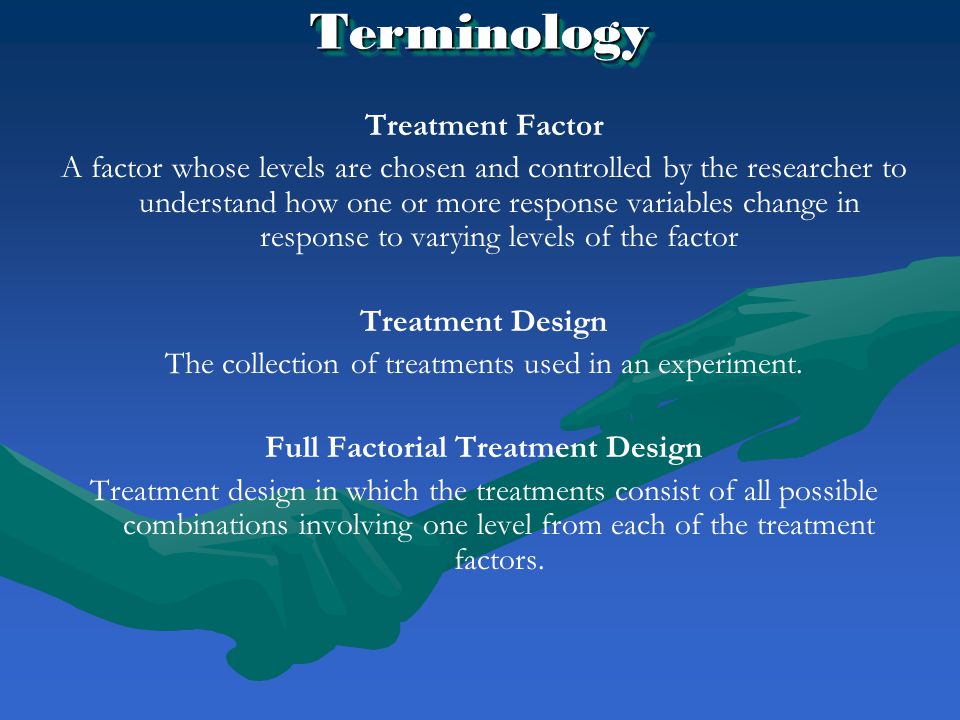 Terminology

Treatment Factor

A factor whose levels are chosen and controlled by the researcher to understand how one or more response variables change in response to varying levels of the factor

Treatment Design

The collection of treatments used in an experiment.

Full Factorial Treatment Design

Treatment design in which the treatments consist of all possible combinations involving one level from each of the treatment factors.